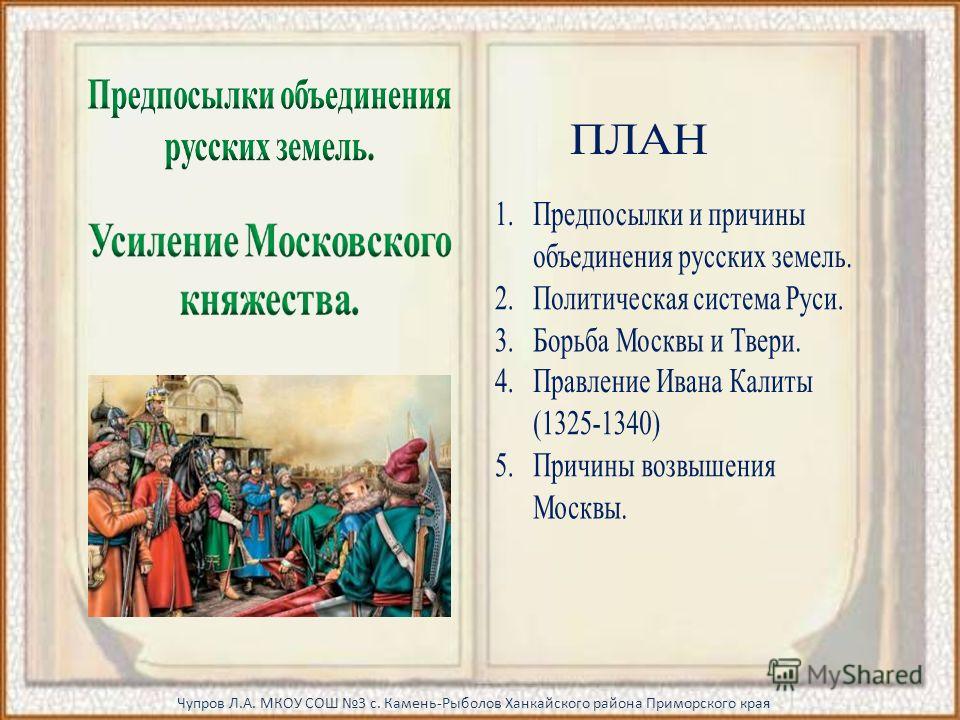 Предпосылки объединения русских земель.

Усиление Московского княжества.

ПЛАН

1. Предпосылки и причины объединения русских земель.
2. Политическая система Руси.
3. Борьба Москвы и Твери.
4. Правление Ивана Калиты (1325-1340)
5. Причины возвышения Москвы.

MyShared

Чупров Л.А. МКОУ СОШ №3 с. Камень-Рыболов Ханкайского района Приморского края